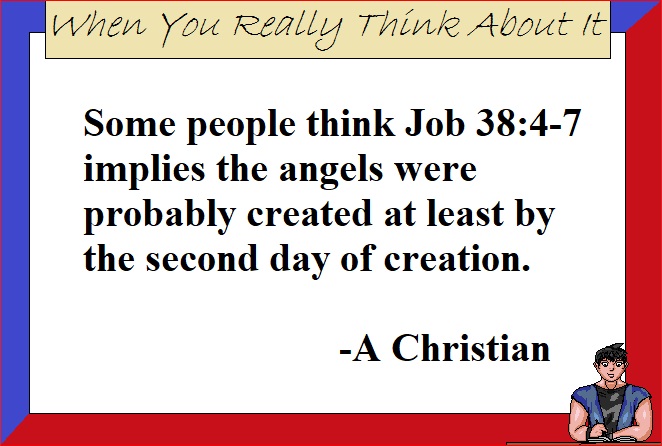 When You Really Think About It

Some people think Job 38:4-7 implies the angels were probably created at least by the second day of creation.

-A Christian